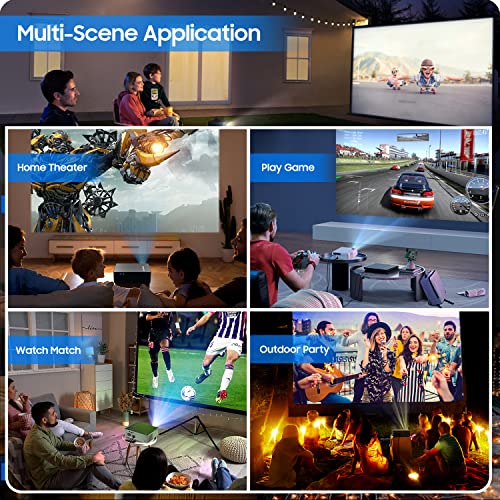 Multi-Scene Application

Home Theater

Play Game

Watch Match

Outdoor Party